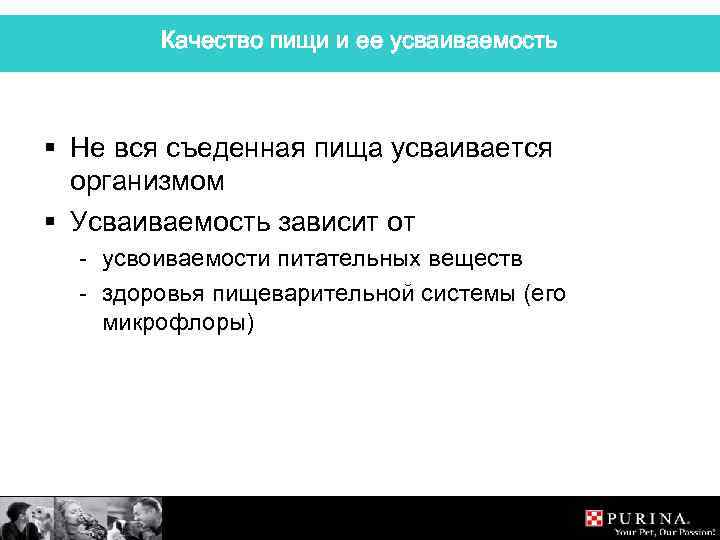 Качество пищи и ее усваиваемость

▪ Не вся съеденная пища усваивается организмом

▪ Усваиваемость зависит от

- усвоиваемости питательных веществ

- здоровья пищеварительной системы (его микрофлоры)

PURINA.
Your Pet, Our Passion!